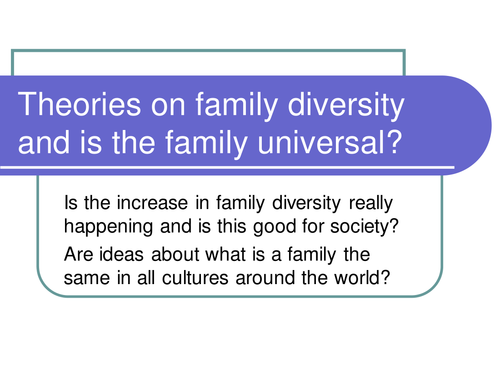 Theories on family diversity and is the family universal?

Is the increase in family diversity really happening and is this good for society?

Are ideas about what is a family the same in all cultures around the world?